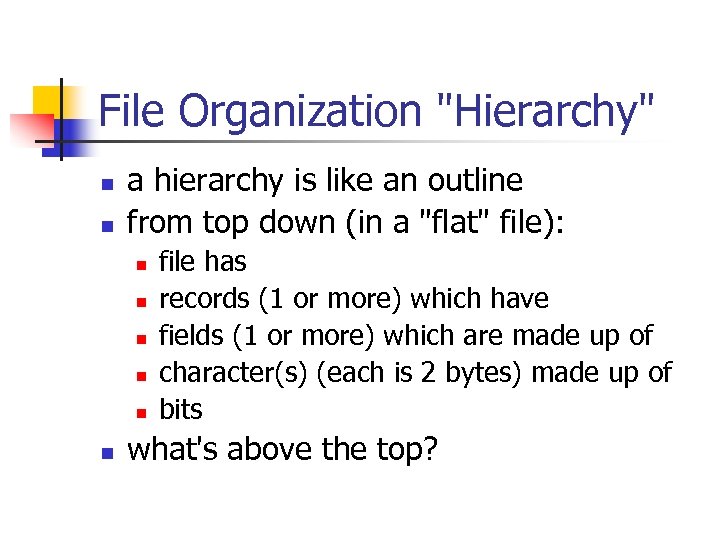 File Organization "Hierarchy"

- a hierarchy is like an outline
- from top down (in a "flat" file):
  - file has
  - records (1 or more) which have
  - fields (1 or more) which are made up of
  - character(s) (each is 2 bytes) made up of
  - bits
- what's above the top?